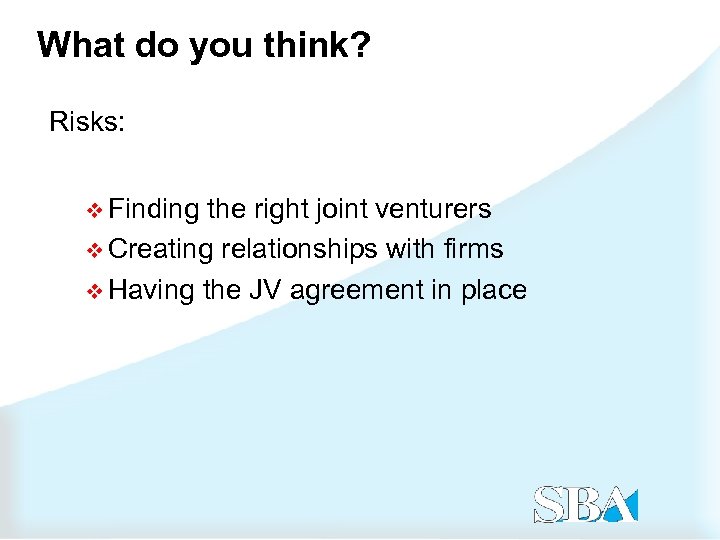 What do you think?

Risks:

❖ Finding the right joint venturers
❖ Creating relationships with firms
❖ Having the JV agreement in place

SBA